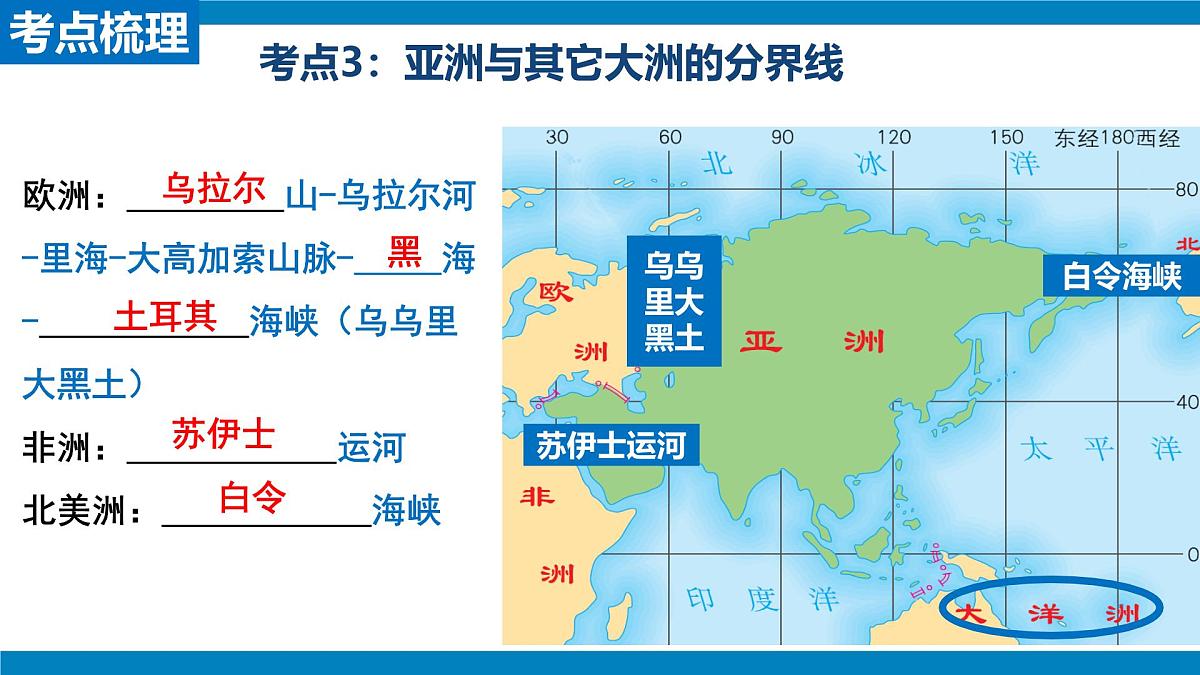 考点梳理

考点3：亚洲与其它大洲的分界线

欧洲：乌拉尔山-乌拉尔河-里海-大高加索山脉-黑海-土耳其海峡（乌乌里大黑土）

非洲：苏伊士运河

北美洲：白令海峡

30 60 90 120 150 东经180西经

80

40

0

北 冰 洋

乌乌里大黑土

白令海峡

北

欧

洲

亚 洲

苏伊士运河

非

洲

太 平 洋

印 度 洋

大 洋 洲